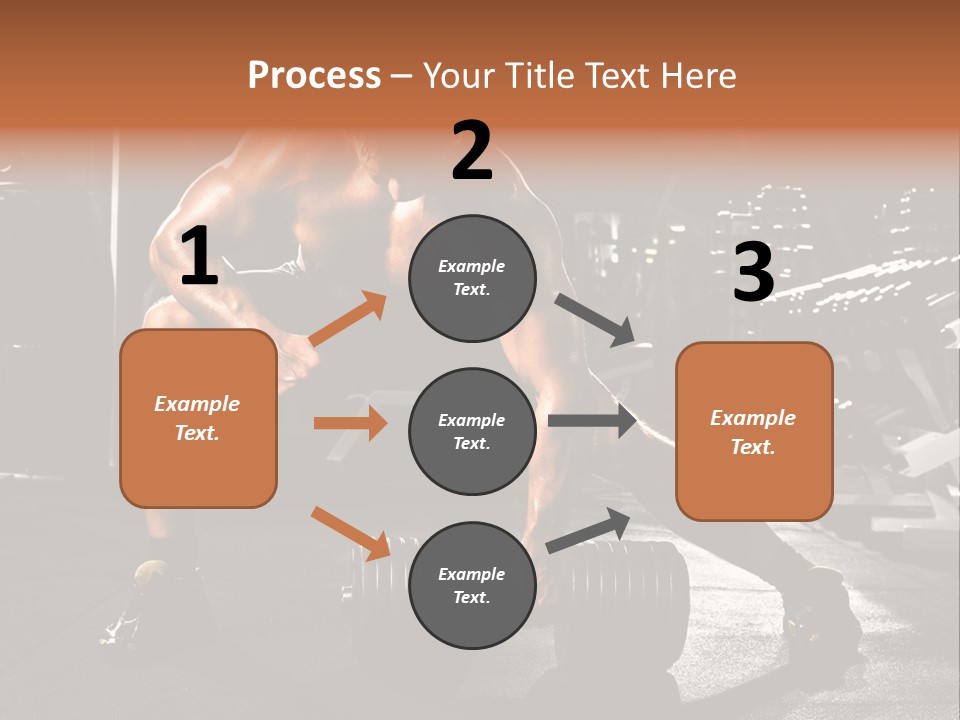 Process – Your Title Text Here

1

Example Text.

2

Example Text.

Example Text.

Example Text.

3

Example Text.